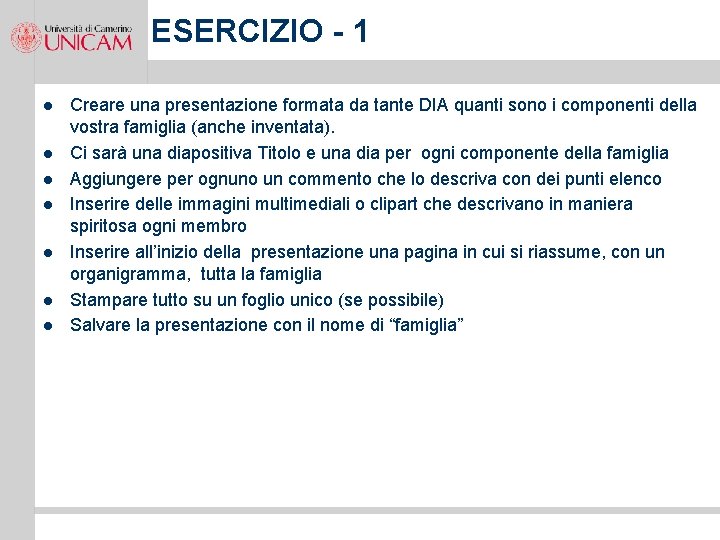 Università di Camerino
UNICAM

ESERCIZIO - 1

- Creare una presentazione formata da tante DIA quanti sono i componenti della vostra famiglia (anche inventata).
- Ci sarà una diapositiva Titolo e una dia per ogni componente della famiglia
- Aggiungere per ognuno un commento che lo descriva con dei punti elenco
- Inserire delle immagini multimediali o clipart che descrivano in maniera spiritosa ogni membro
- Inserire all'inizio della presentazione una pagina in cui si riassume, con un organigramma, tutta la famiglia
- Stampare tutto su un foglio unico (se possibile)
- Salvare la presentazione con il nome di "famiglia"